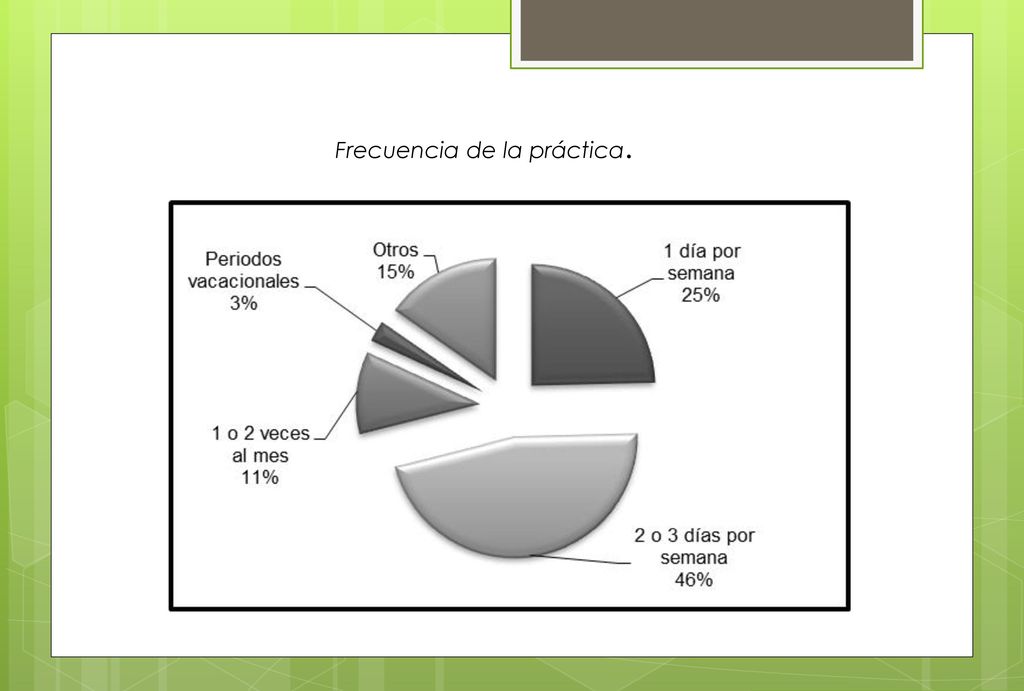 Frecuencia de la práctica.

Periodos vacacionales 3%

Otros 15%

1 día por semana 25%

1 o 2 veces al mes 11%

2 o 3 días por semana 46%